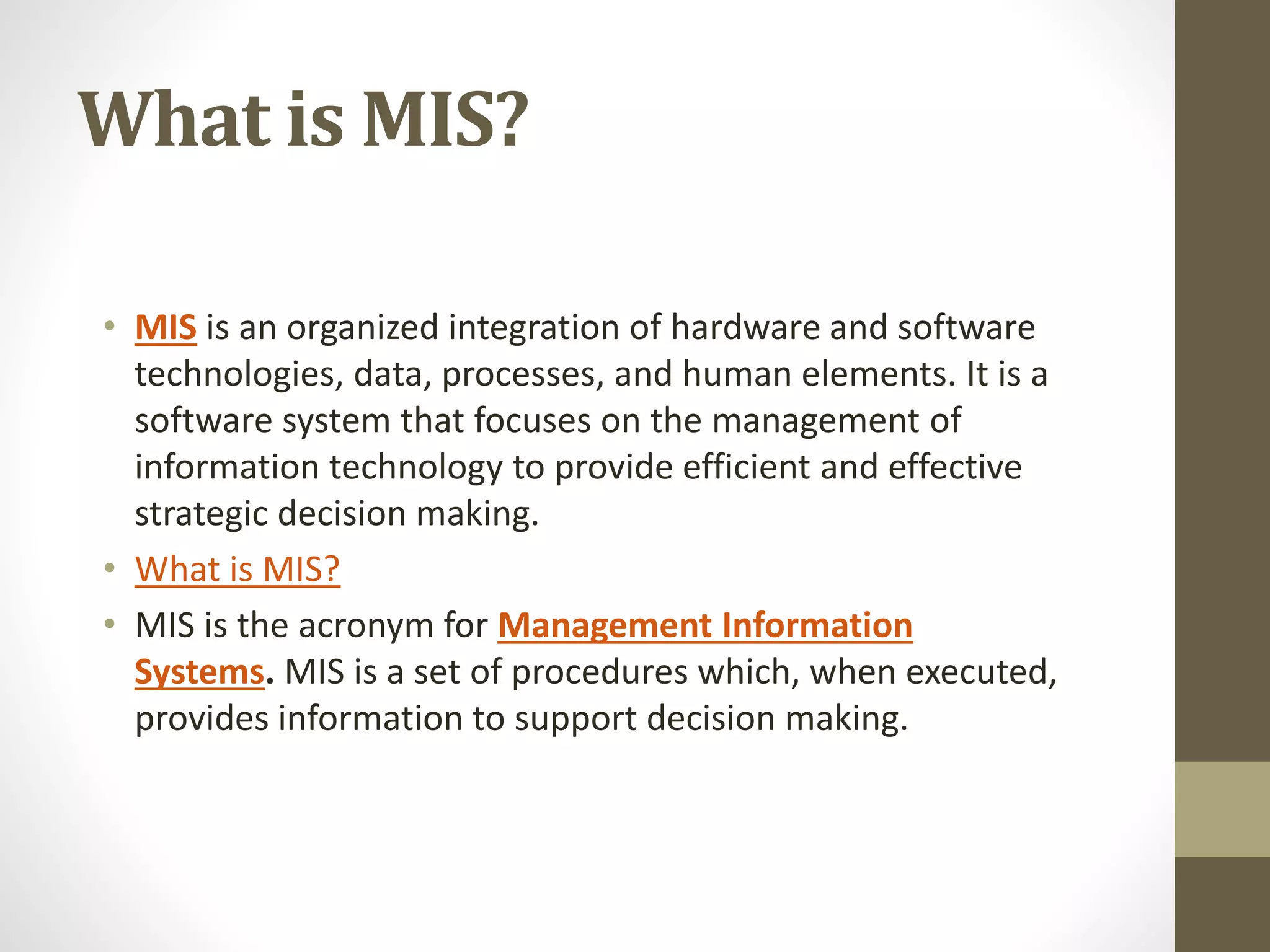 What is MIS?

• MIS is an organized integration of hardware and software technologies, data, processes, and human elements. It is a software system that focuses on the management of information technology to provide efficient and effective strategic decision making.

• What is MIS?

• MIS is the acronym for Management Information Systems. MIS is a set of procedures which, when executed, provides information to support decision making.